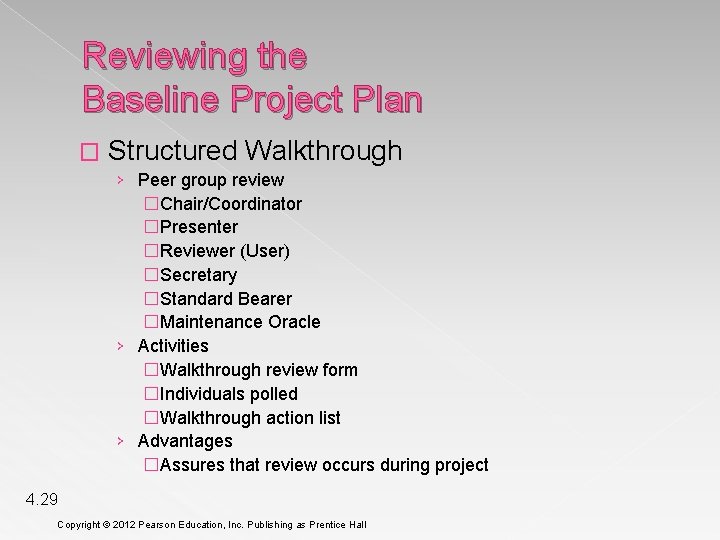 Reviewing the Baseline Project Plan

□ Structured Walkthrough

› Peer group review

□Chair/Coordinator

□Presenter

□Reviewer (User)

□Secretary

□Standard Bearer

□Maintenance Oracle

› Activities

□Walkthrough review form

□Individuals polled

□Walkthrough action list

› Advantages

□Assures that review occurs during project

4.29

Copyright © 2012 Pearson Education, Inc. Publishing as Prentice Hall